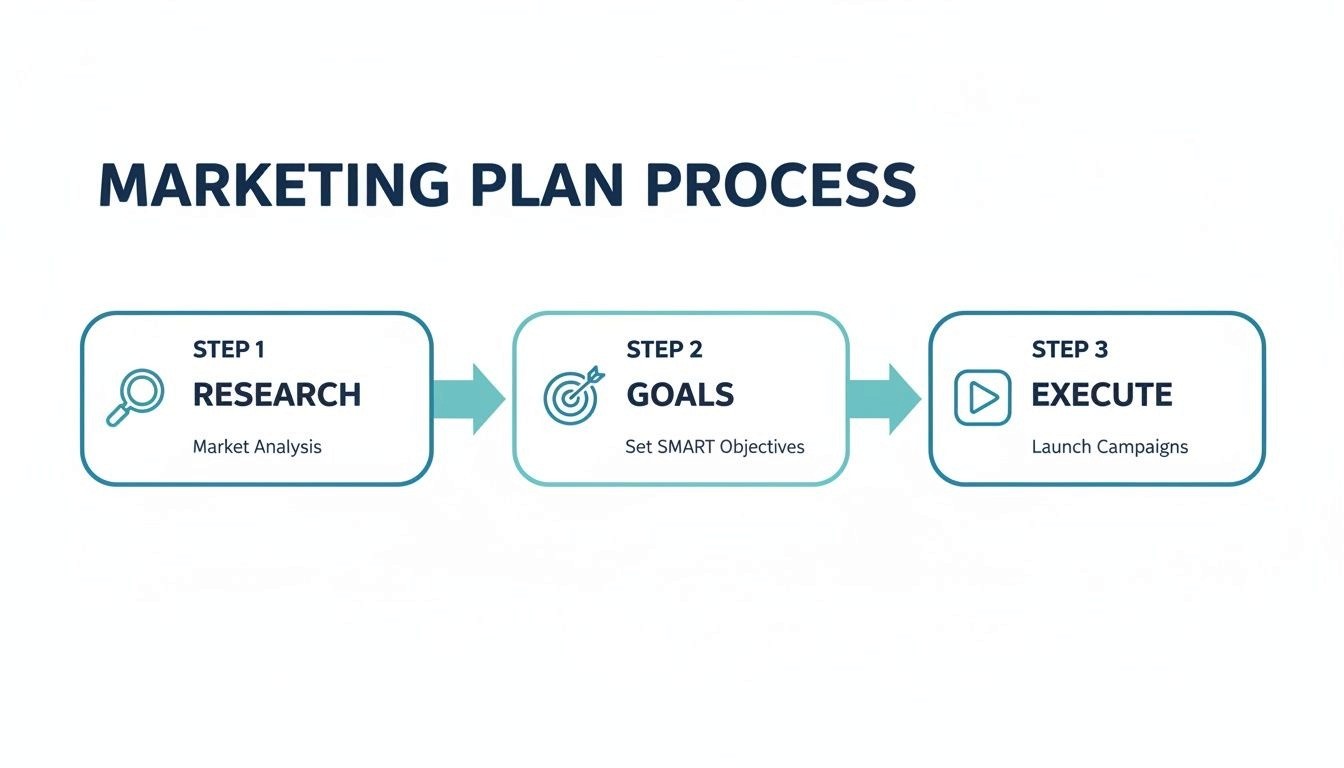 MARKETING PLAN PROCESS

STEP 1
RESEARCH
Market Analysis

STEP 2
GOALS
Set SMART Objectives

STEP 3
EXECUTE
Launch Campaigns